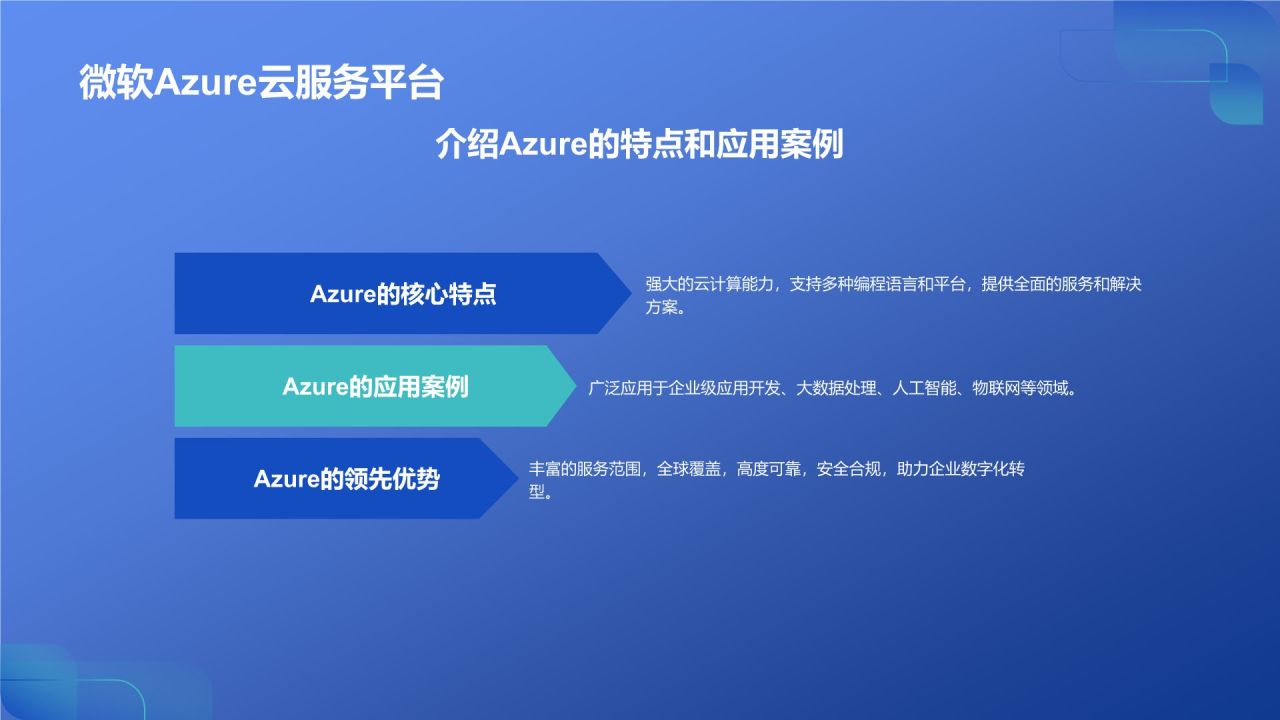 微软Azure云服务平台

介绍Azure的特点和应用案例

Azure的核心特点

强大的云计算能力，支持多种编程语言和平台，提供全面的服务和解决方案。

Azure的应用案例

广泛应用于企业级应用开发、大数据处理、人工智能、物联网等领域。

Azure的领先优势

丰富的服务范围，全球覆盖，高度可靠，安全合规，助力企业数字化转型。